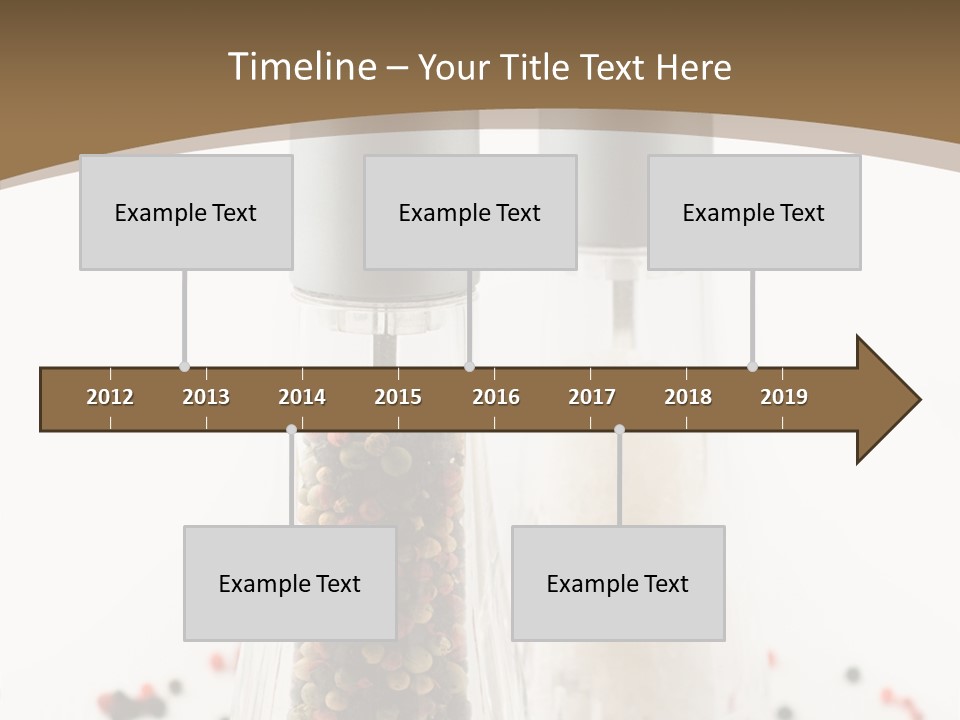 Timeline – Your Title Text Here

Example Text

Example Text

Example Text

2012 2013 2014 2015 2016 2017 2018 2019

Example Text

Example Text